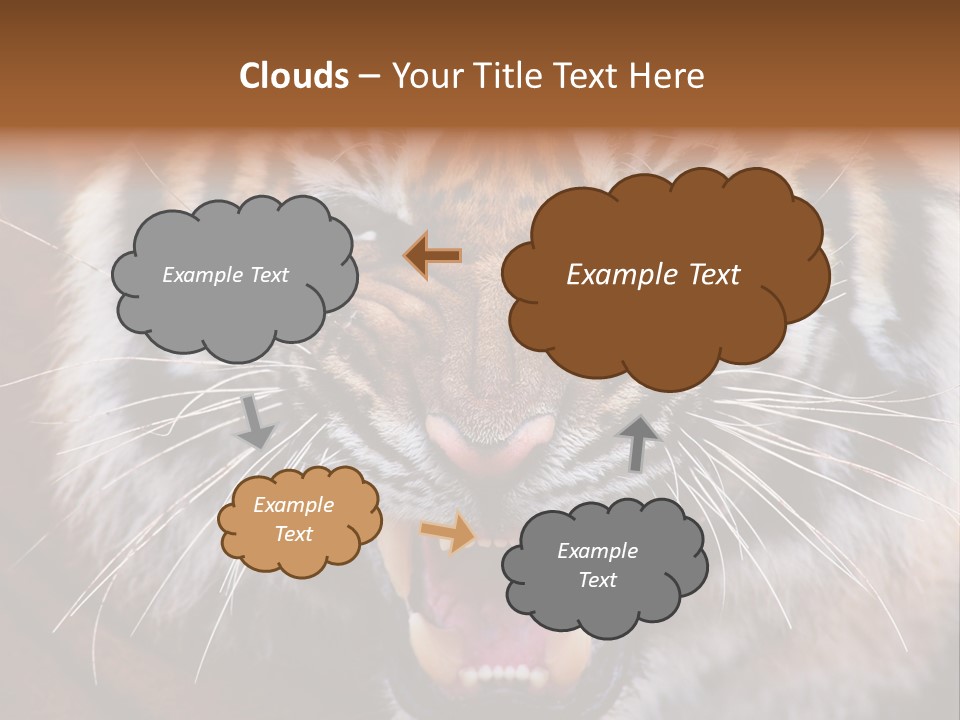 Clouds – Your Title Text Here

Example Text

Example Text

Example Text

Example Text